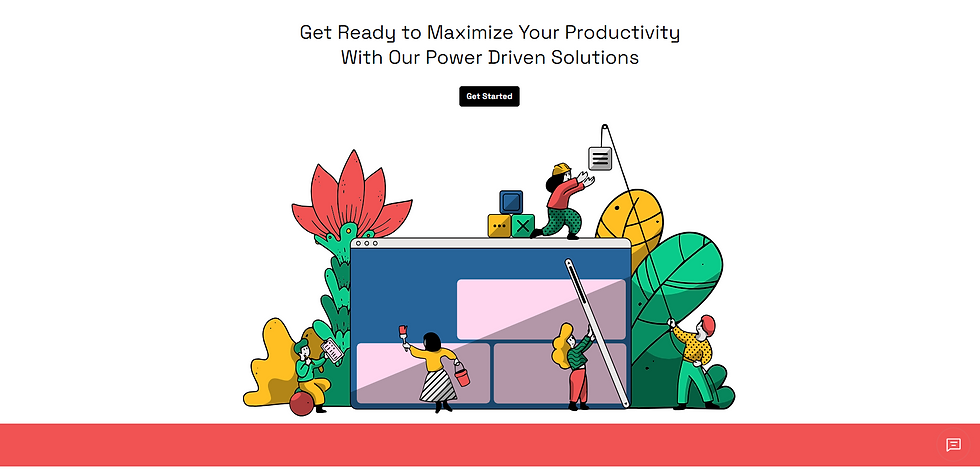 Get Ready to Maximize Your Productivity
With Our Power Driven Solutions

Get Started